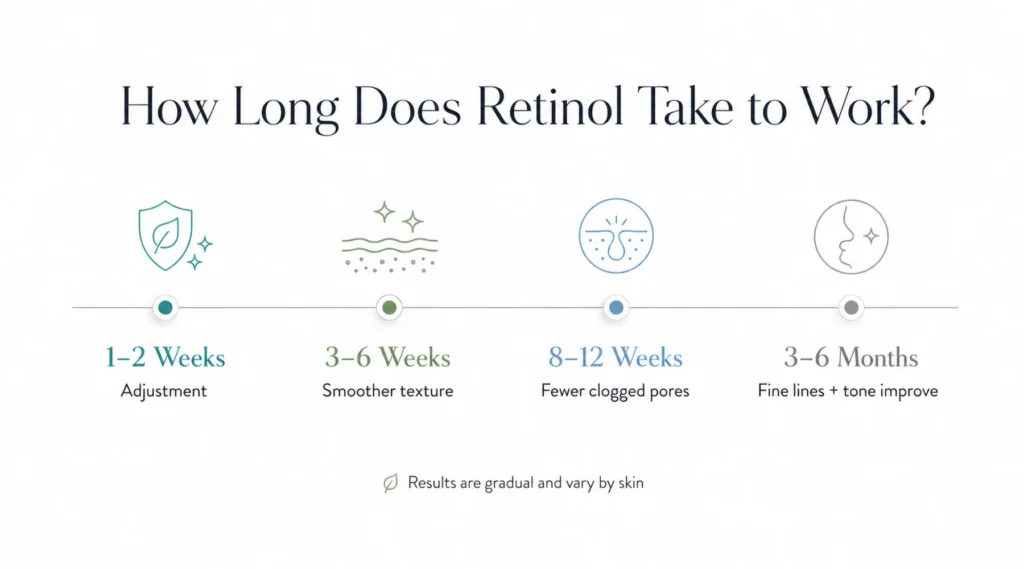 How Long Does Retinol Take to Work?

1–2 Weeks
Adjustment

3–6 Weeks
Smoother texture

8–12 Weeks
Fewer clogged pores

3–6 Months
Fine lines + tone improve

Results are gradual and vary by skin